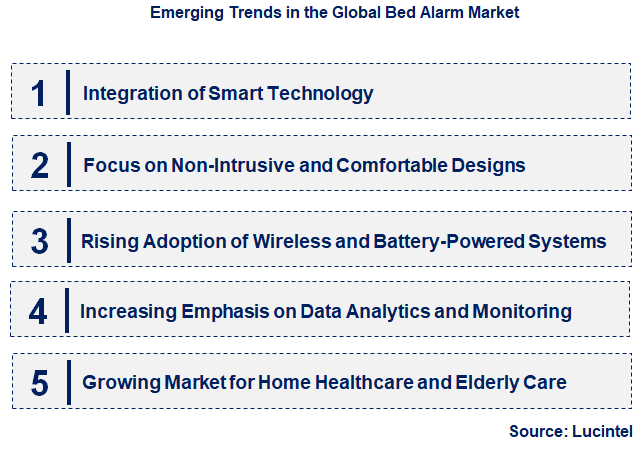 Emerging Trends in the Global Bed Alarm Market

1 Integration of Smart Technology

2 Focus on Non-Intrusive and Comfortable Designs

3 Rising Adoption of Wireless and Battery-Powered Systems

4 Increasing Emphasis on Data Analytics and Monitoring

5 Growing Market for Home Healthcare and Elderly Care

Source: Lucintel